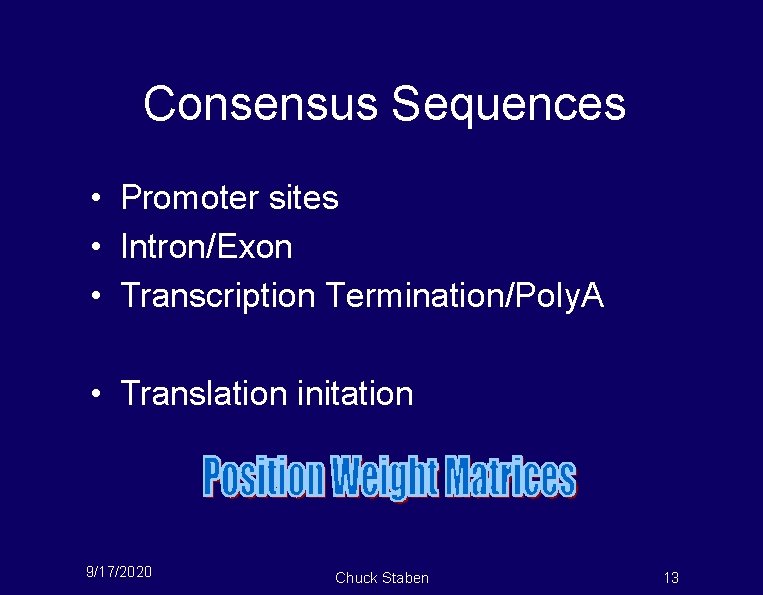 Consensus Sequences

• Promoter sites
• Intron/Exon
• Transcription Termination/PolyA

• Translation initation

Position Weight Matrices

9/17/2020

Chuck Staben

13